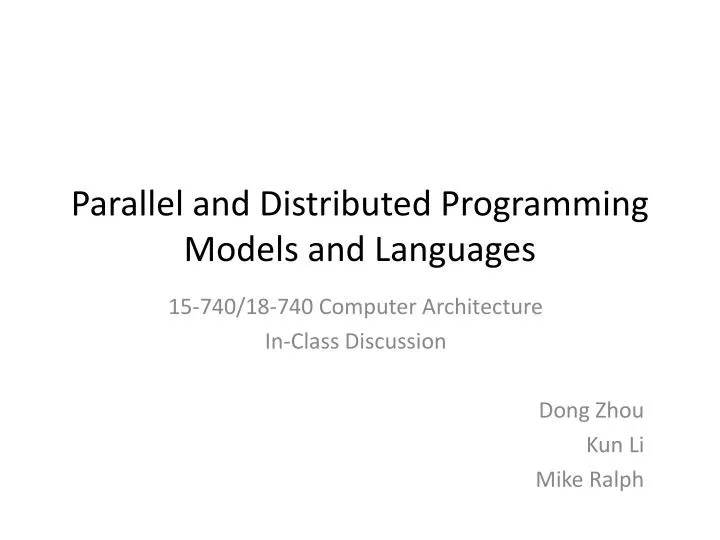 Parallel and Distributed Programming Models and Languages

15-740/18-740 Computer Architecture
In-Class Discussion

Dong Zhou
Kun Li
Mike Ralph